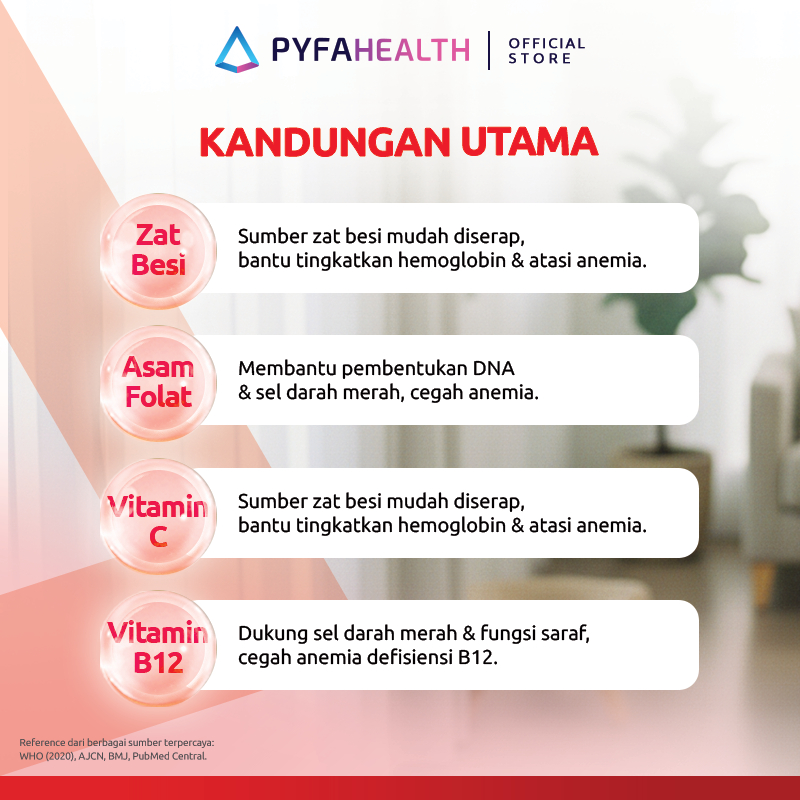 PYFAHEALTH | OFFICIAL STORE

KANDUNGAN UTAMA

Zat Besi

Sumber zat besi mudah diserap, bantu tingkatkan hemoglobin & atasi anemia.

Asam Folat

Membantu pembentukan DNA & sel darah merah, cegah anemia.

Vitamin C

Sumber zat besi mudah diserap, bantu tingkatkan hemoglobin & atasi anemia.

Vitamin B12

Dukung sel darah merah & fungsi saraf, cegah anemia defisiensi B12.

Reference dari berbagai sumber terpercaya: WHO (2020), AJCN, BMJ, PubMed Central.